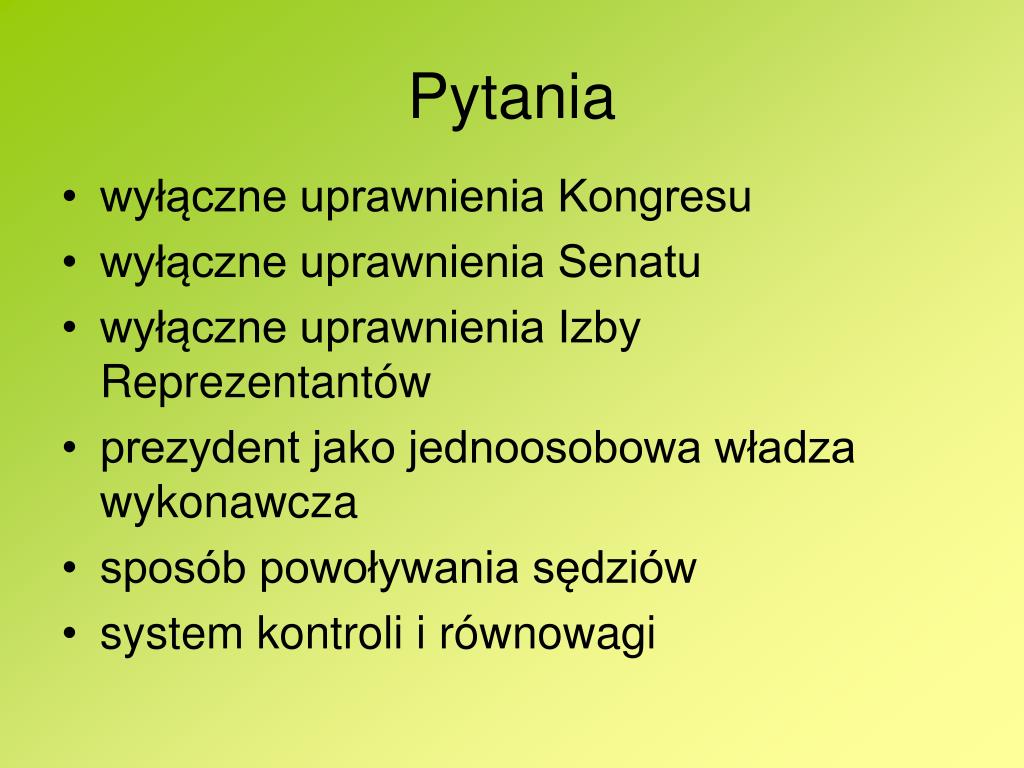 Pytania

• wyłączne uprawnienia Kongresu
• wyłączne uprawnienia Senatu
• wyłączne uprawnienia Izby Reprezentantów
• prezydent jako jednoosobowa władza wykonawcza
• sposób powoływania sędziów
• system kontroli i równowagi